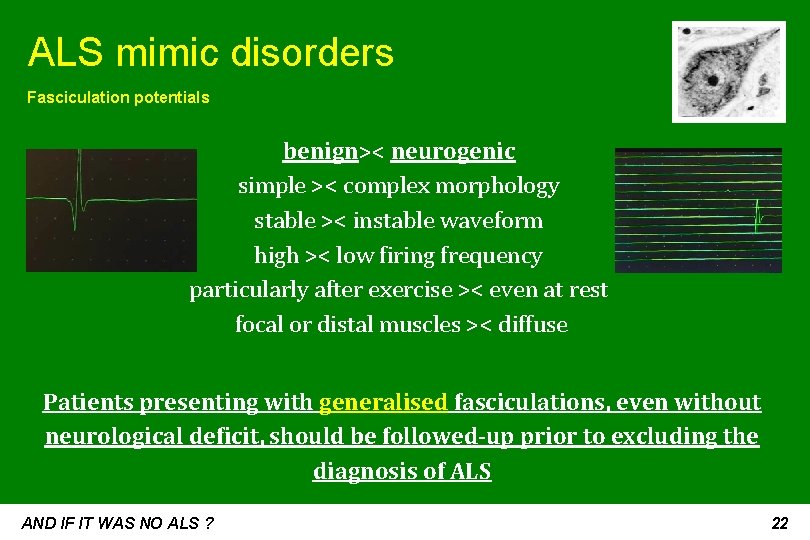 ALS mimic disorders

Fasciculation potentials

benign>< neurogenic
simple >< complex morphology
stable >< instable waveform
high >< low firing frequency
particularly after exercise >< even at rest
focal or distal muscles >< diffuse

Patients presenting with generalised fasciculations, even without neurological deficit, should be followed-up prior to excluding the diagnosis of ALS

AND IF IT WAS NO ALS ?

22